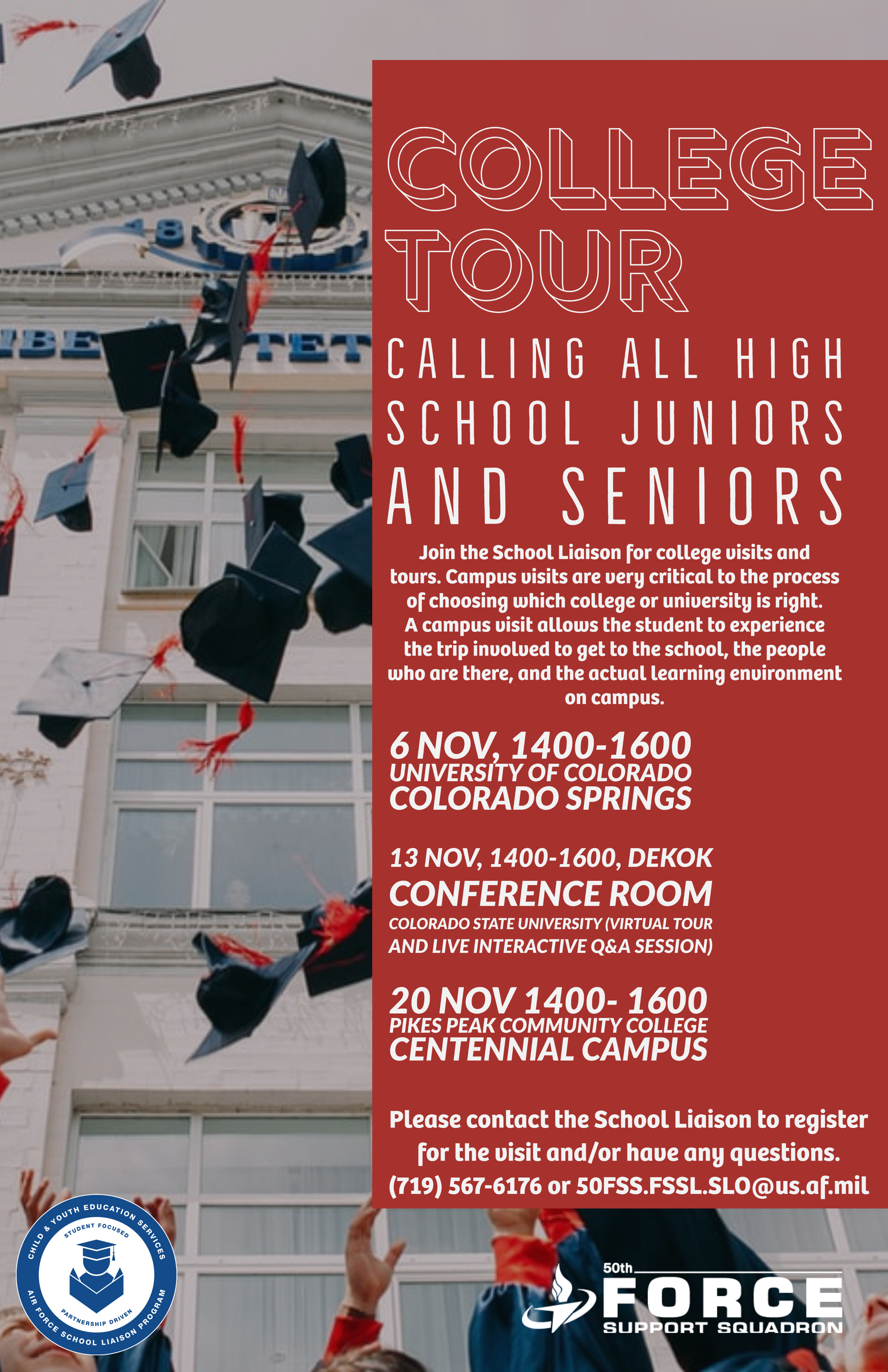 COLLEGE TOUR

CALLING ALL HIGH SCHOOL JUNIORS AND SENIORS

Join the School Liaison for college visits and tours. Campus visits are very critical to the process of choosing which college or university is right. A campus visit allows the student to experience the trip involved to get to the school, the people who are there, and the actual learning environment on campus.

6 NOV, 1400-1600
UNIVERSITY OF COLORADO
COLORADO SPRINGS

13 NOV, 1400-1600, DEKOK
CONFERENCE ROOM
COLORADO STATE UNIVERSITY (VIRTUAL TOUR AND LIVE INTERACTIVE Q&A SESSION)

20 NOV 1400- 1600
PIKES PEAK COMMUNITY COLLEGE
CENTENNIAL CAMPUS

Please contact the School Liaison to register for the visit and/or have any questions.
(719) 567-6176 or 50FSS.FSSL.SLO@us.af.mil

CHILD & YOUTH EDUCATION SERVICES
STUDENT FOCUSED
PARTNERSHIP DRIVEN
AIR FORCE SCHOOL LIAISON PROGRAM

50th
FORCE
SUPPORT SQUADRON